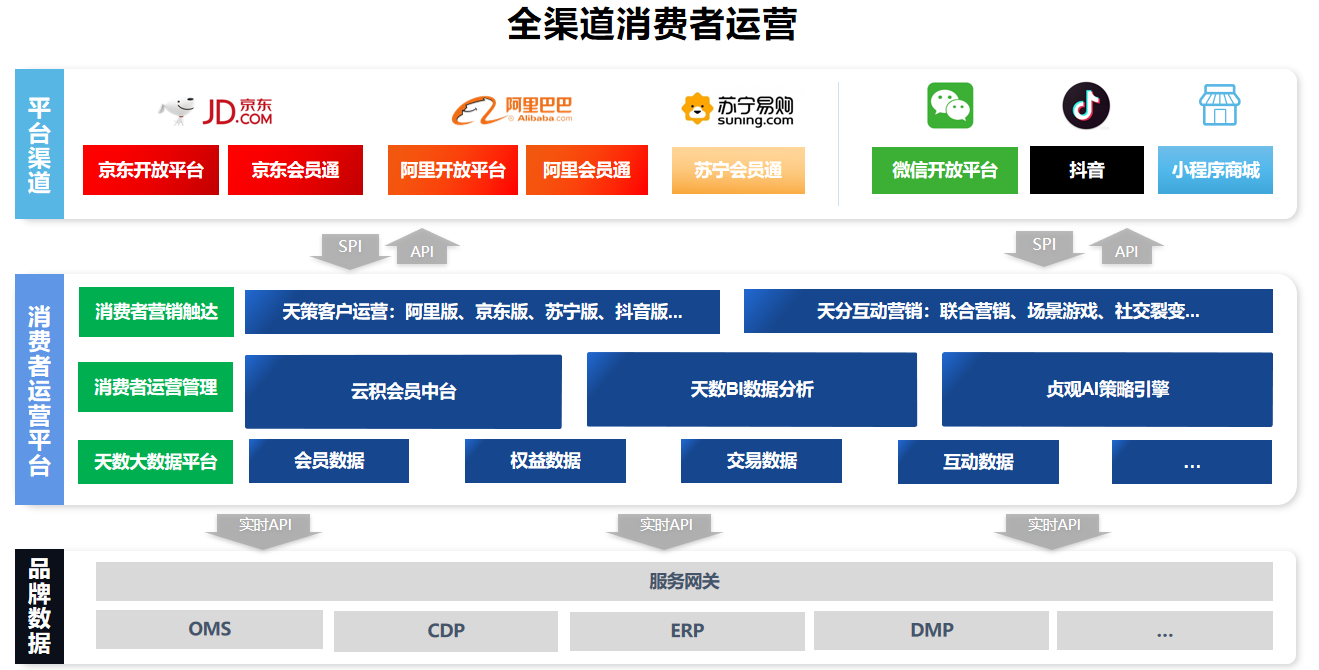 全渠道消费者运营

平台渠道

JD.COM 京东

阿里巴巴 Alibaba.com

苏宁易购 suning.com

京东开放平台
京东会员通
阿里开放平台
阿里会员通
苏宁会员通
微信开放平台
抖音
小程序商城

SPI
API
SPI
API

消费者运营平台

消费者营销触达
天策客户运营：阿里版、京东版、苏宁版、抖音版...
天分互动营销：联合营销、场景游戏、社交裂变...

消费者运营管理
云积会员中台
天数BI数据分析
贞观AI策略引擎

天数大数据平台
会员数据
权益数据
交易数据
互动数据
...

实时API
实时API
实时API

品牌数据

服务网关
OMS
CDP
ERP
DMP
...